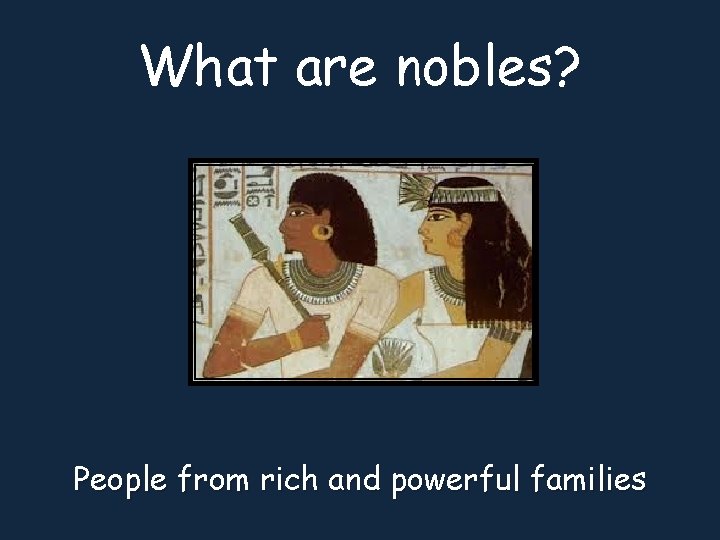 What are nobles?

People from rich and powerful families